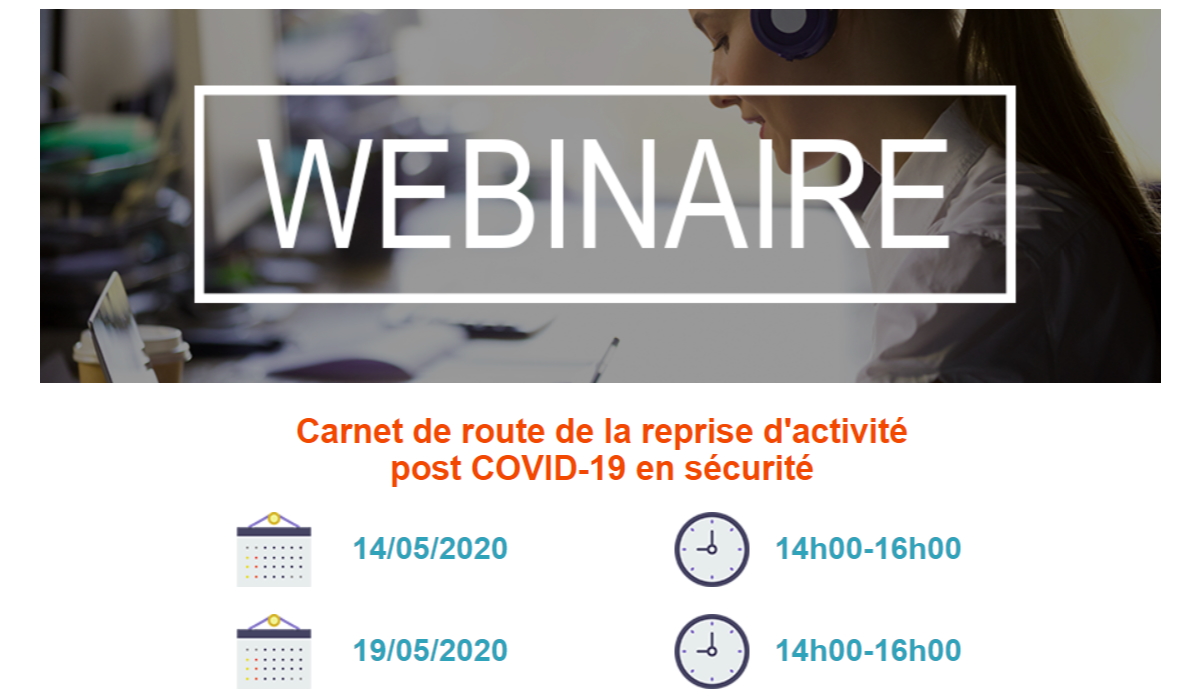 WEBINAIRE

Carnet de route de la reprise d'activité post COVID-19 en sécurité

14/05/2020

14h00-16h00

19/05/2020

14h00-16h00